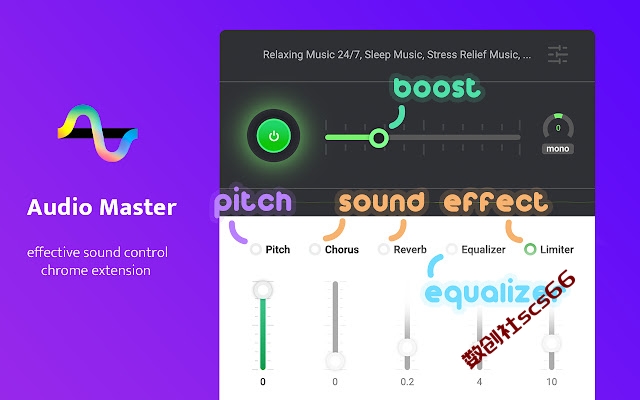 Audio Master

effective sound control chrome extension

Relaxing Music 24/7, Sleep Music, Stress Relief Music, ...

boost

0
mono

pitch sound effect

Pitch Chorus Reverb Equalizer Limiter

equalizer

数创社scs66

0 0 0.2 4 10